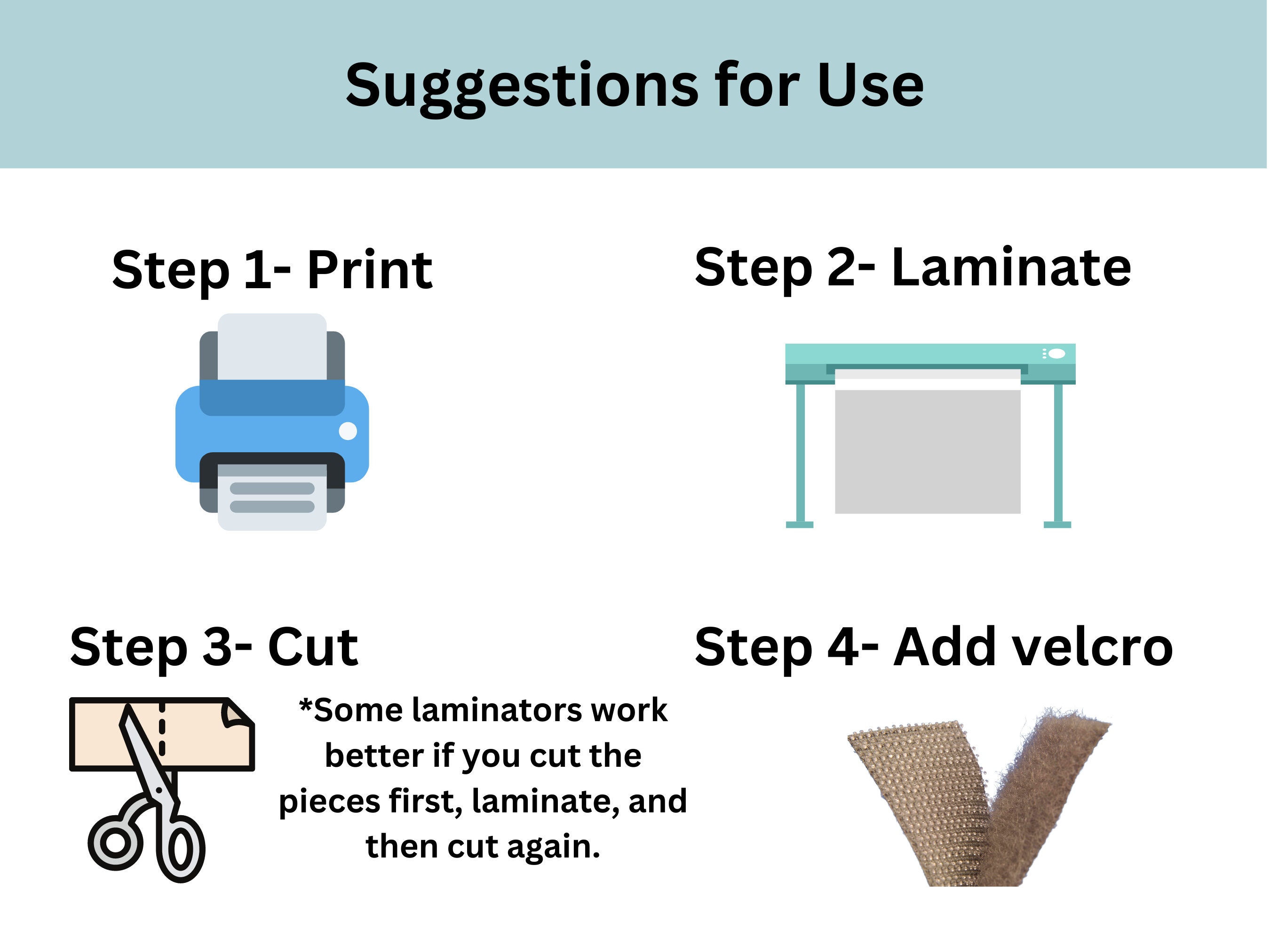 Suggestions for Use

Step 1- Print

Step 2- Laminate

Step 3- Cut

*Some laminators work better if you cut the pieces first, laminate, and then cut again.

Step 4- Add velcro